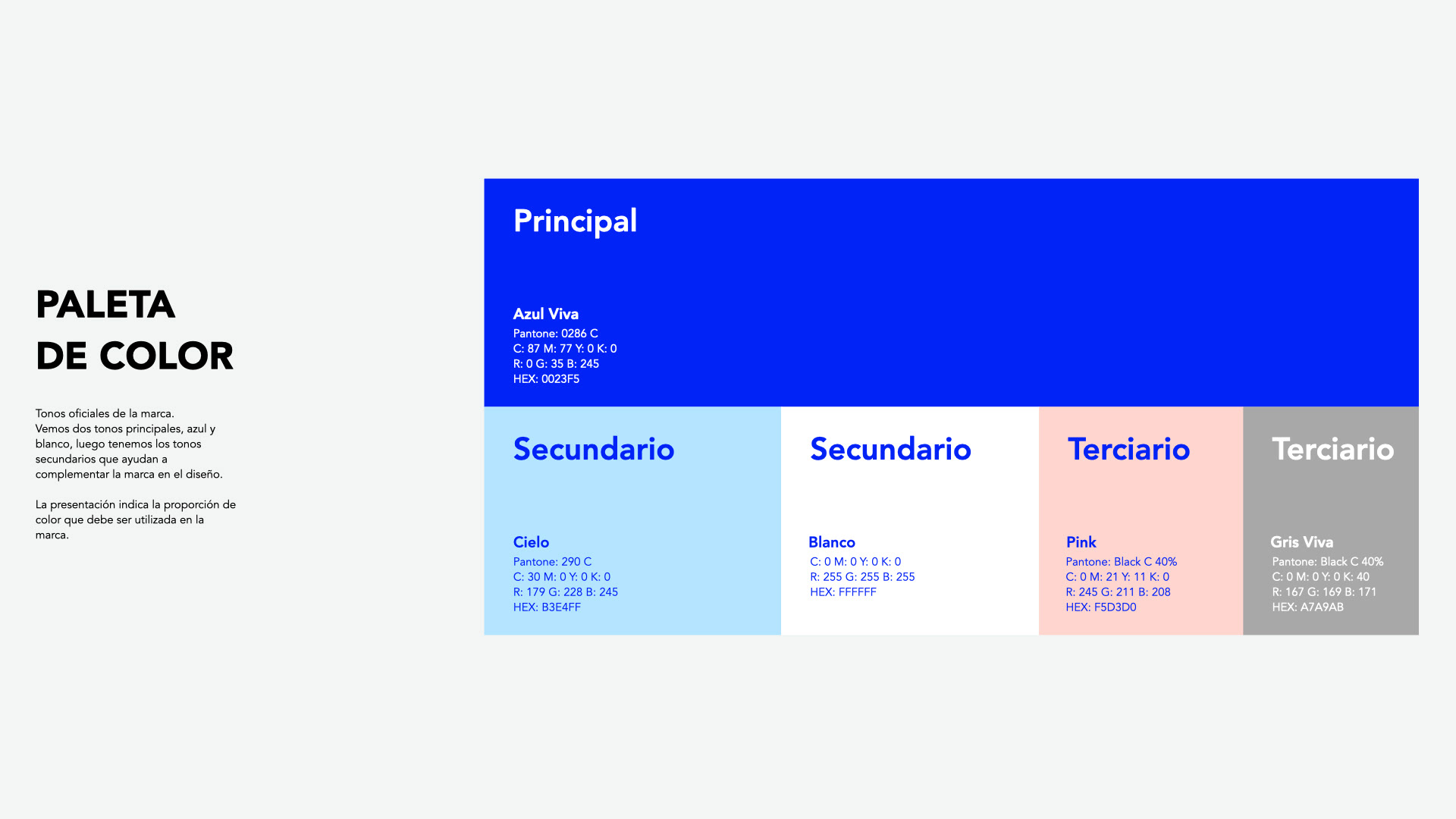 PALETA DE COLOR

Tonos oficiales de la marca.
Vemos dos tonos principales, azul y blanco, luego tenemos los tonos secundarios que ayudan a complementar la marca en el diseño.

La presentación indica la proporción de color que debe ser utilizada en la marca.

Principal

Azul Viva
Pantone: 0286 C
C: 87 M: 77 Y: 0 K: 0
R: 0 G: 35 B: 245
HEX: 0023F5

Secundario

Cielo
Pantone: 290 C
C: 30 M: 0 Y: 0 K: 0
R: 179 G: 228 B: 245
HEX: B3E4FF

Secundario

Blanco
C: 0 M: 0 Y: 0 K: 0
R: 255 G: 255 B: 255
HEX: FFFFFF

Terciario

Pink
Pantone: Black C 40%
C: 0 M: 21 Y: 11 K: 0
R: 245 G: 211 B: 208
HEX: F5D3D0

Terciario

Gris Viva
Pantone: Black C 40%
C: 0 M: 0 Y: 0 K: 40
R: 167 G: 169 B: 171
HEX: A7A9AB